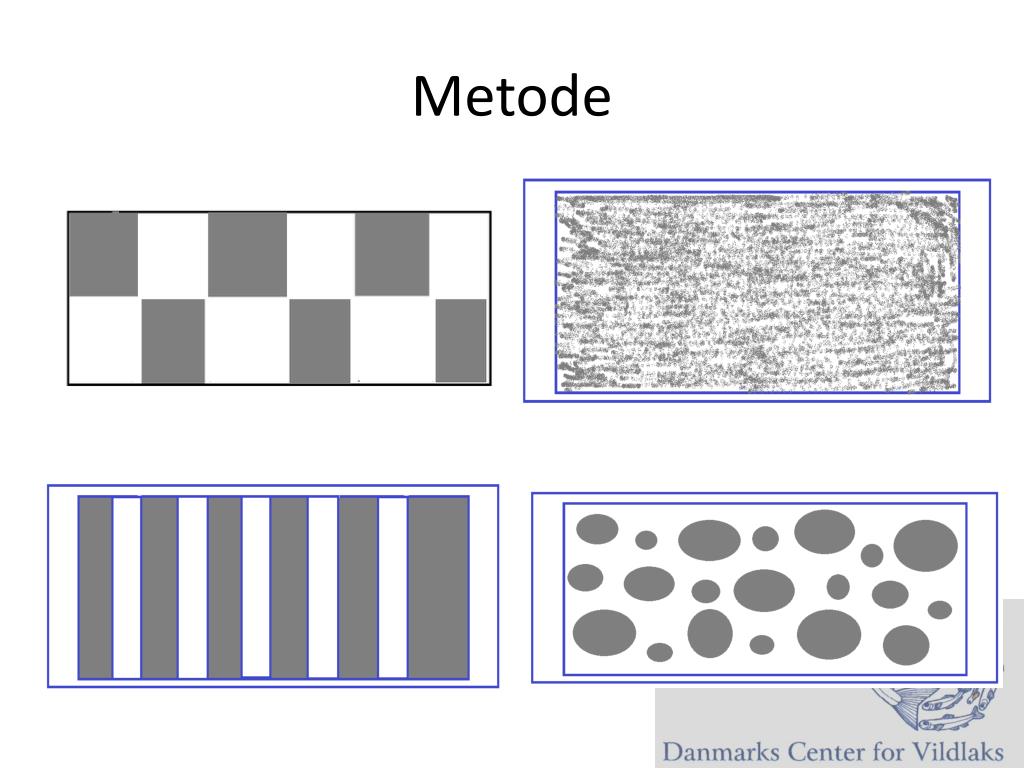 Metode

Danmarks Center for Vildlaks